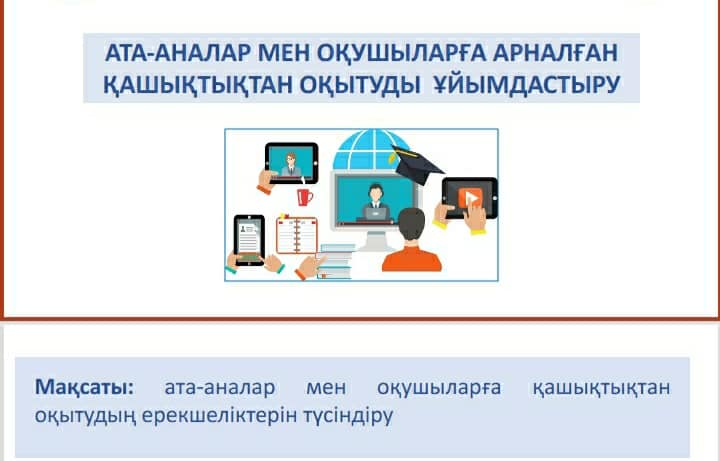 АТА-АНАЛАР МЕН ОҚУШЫЛАРҒА АРНАЛҒАН ҚАШЫҚТЫҚТАН ОҚЫТУДЫ ҰЙЫМДАСТЫРУ

Мақсаты: ата-аналар мен оқушыларға қашықтықтан оқытудың ерекшеліктерін түсіндіру